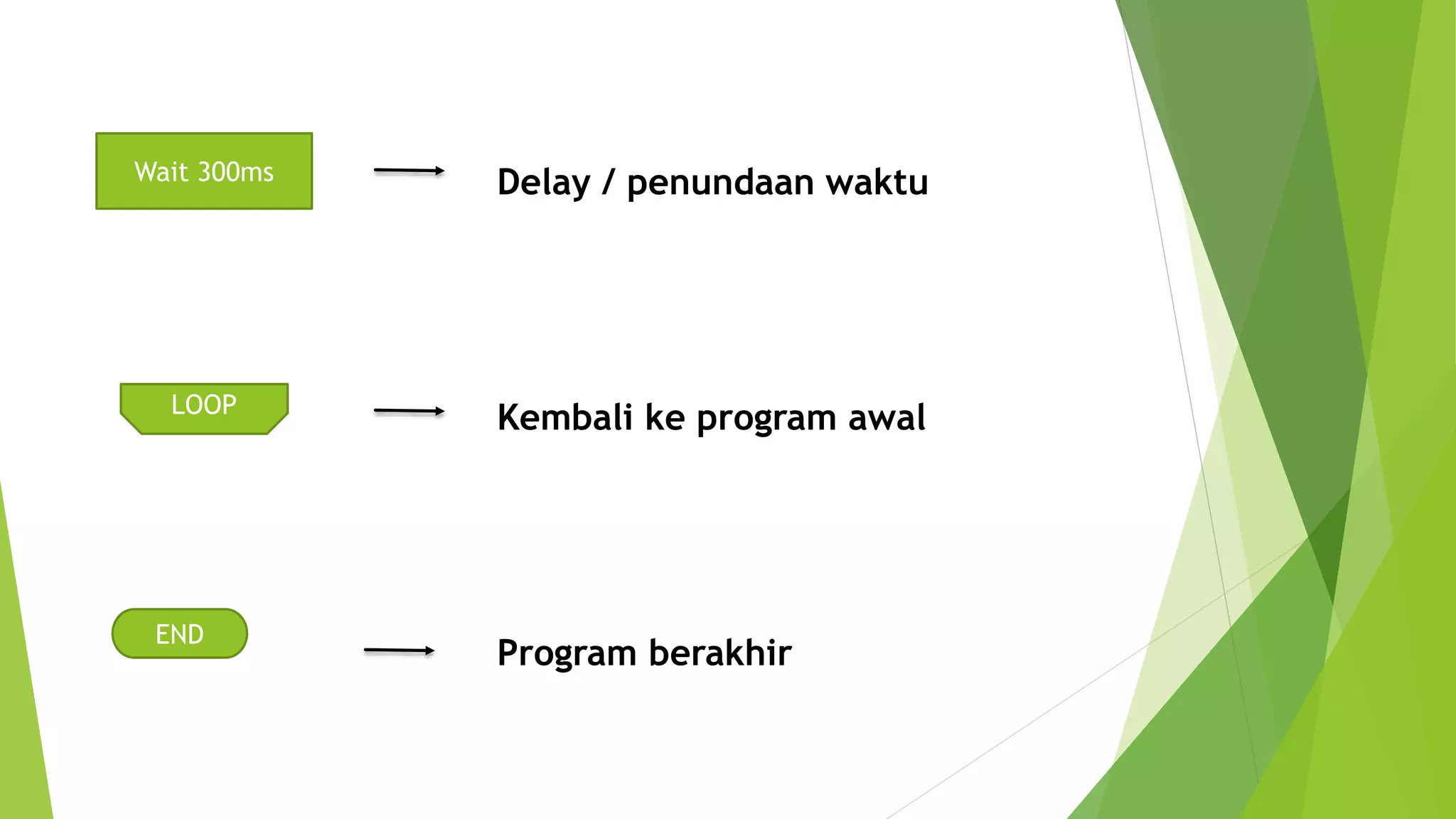 Wait 300ms

Delay / penundaan waktu

LOOP

Kembali ke program awal

END

Program berakhir